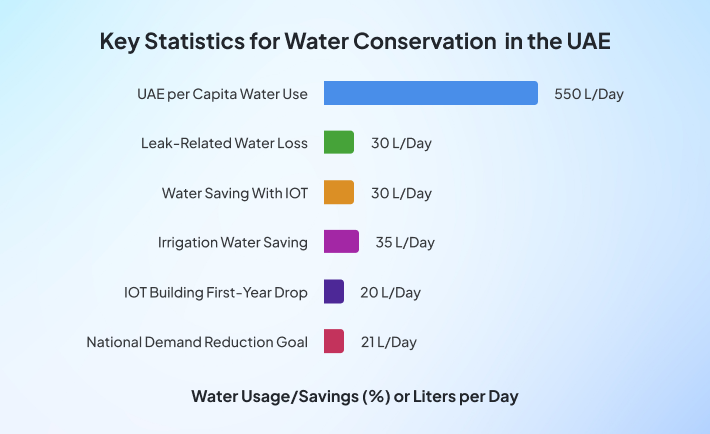 Key Statistics for Water Conservation in the UAE

UAE per Capita Water Use 550 L/Day

Leak-Related Water Loss 30 L/Day

Water Saving With IOT 30 L/Day

Irrigation Water Saving 35 L/Day

IOT Building First-Year Drop 20 L/Day

National Demand Reduction Goal 21 L/Day

Water Usage/Savings (%) or Liters per Day